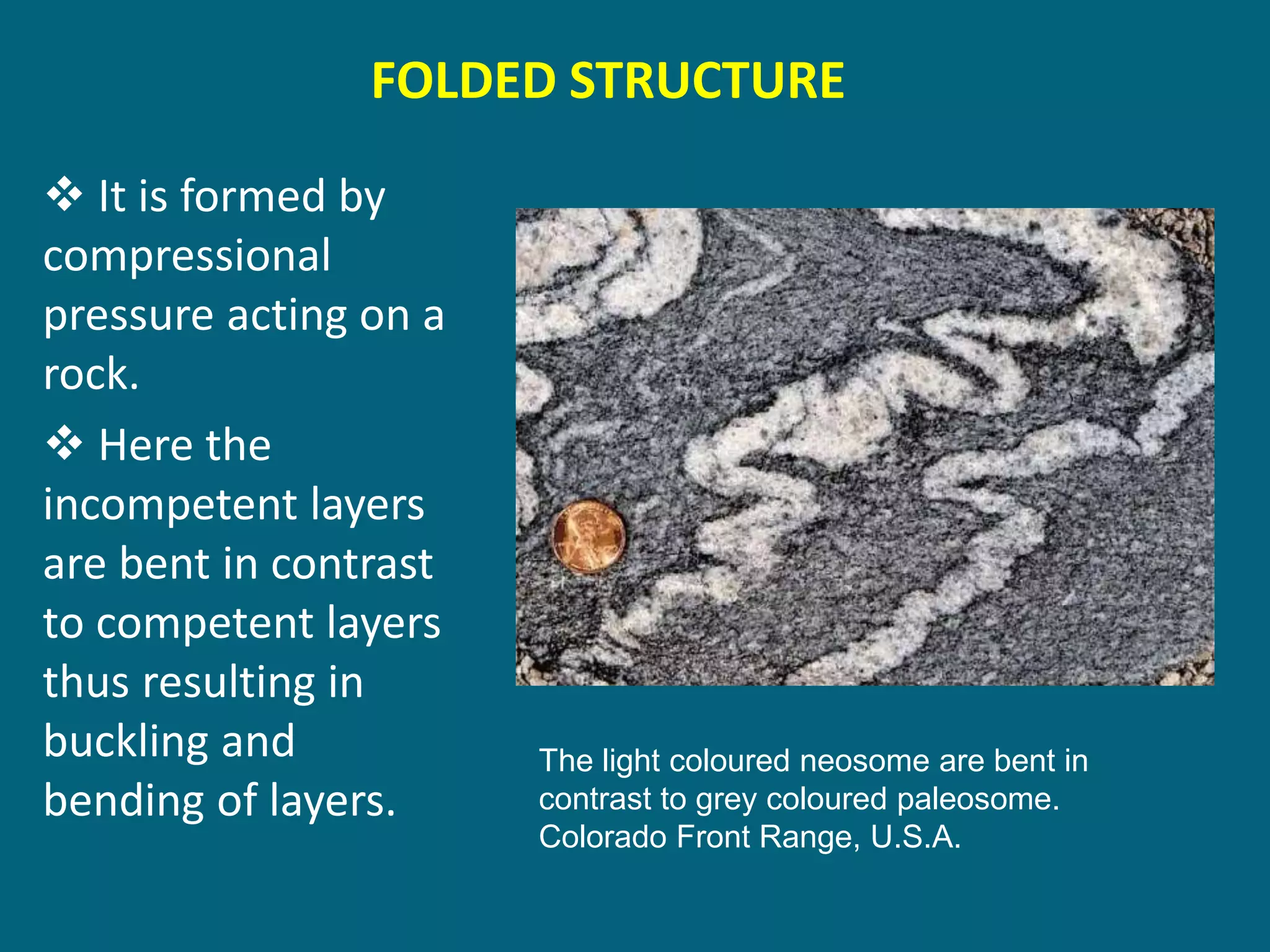 FOLDED STRUCTURE

❖ It is formed by compressional pressure acting on a rock.

❖ Here the incompetent layers are bent in contrast to competent layers thus resulting in buckling and bending of layers.

The light coloured neosome are bent in contrast to grey coloured paleosome. Colorado Front Range, U.S.A.